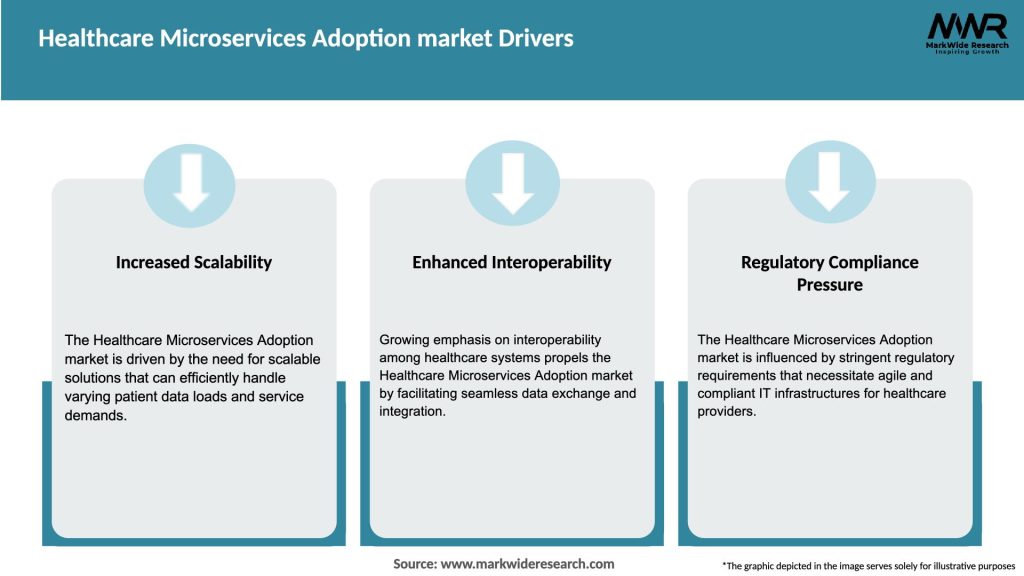 Healthcare Microservices Adoption market Drivers

MWR
MarkWide Research
Inspiring Growth

Increased Scalability

The Healthcare Microservices Adoption market is driven by the need for scalable solutions that can efficiently handle varying patient data loads and service demands.

Enhanced Interoperability

Growing emphasis on interoperability among healthcare systems propels the Healthcare Microservices Adoption market by facilitating seamless data exchange and integration.

Regulatory Compliance Pressure

The Healthcare Microservices Adoption market is influenced by stringent regulatory requirements that necessitate agile and compliant IT infrastructures for healthcare providers.

Source: www.markwideresearch.com

*The graphic depicted in the image serves solely for illustrative purposes